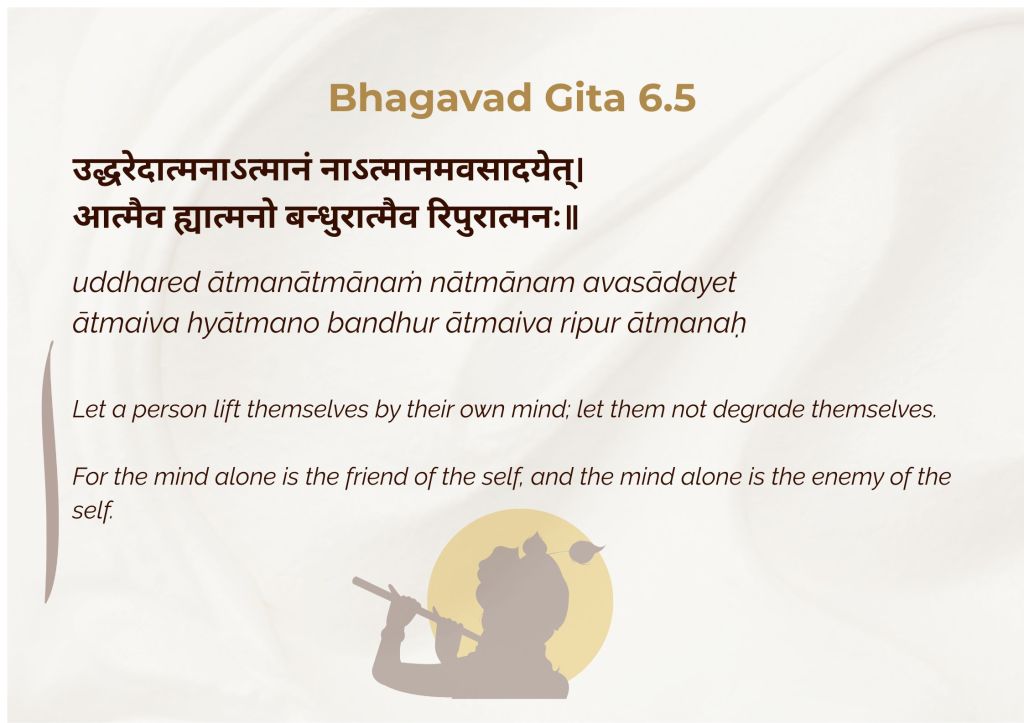 Bhagavad Gita 6.5

उद्धरेदात्मनाऽत्मानं नाऽत्मानमवसादयेत्।
आत्मैव ह्यात्मनो बन्धुरात्मैव रिपुरात्मनः॥

uddhared ātmanātmānaṁ nātmānam avasādayet
ātmaiva hyātmano bandhur ātmaiva ripur ātmanaḥ

Let a person lift themselves by their own mind; let them not degrade themselves.

For the mind alone is the friend of the self, and the mind alone is the enemy of the self.